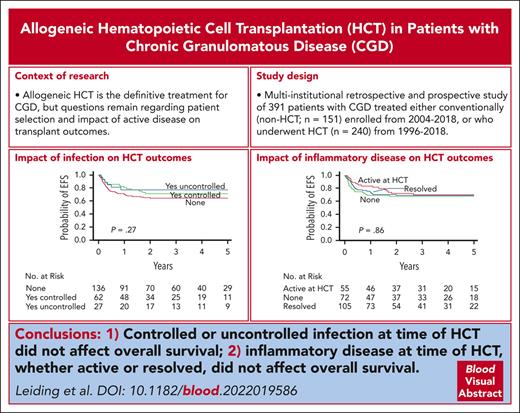 Allogeneic Hematopoietic Cell Transplantation (HCT) in Patients with Chronic Granulomatous Disease (CGD)

Context of research

• Allogeneic HCT is the definitive treatment for CGD, but questions remain regarding patient selection and impact of active disease on transplant outcomes.

Study design

• Multi-institutional retrospective and prospective study of 391 patients with CGD treated either conventionally (non-HCT; n = 151) enrolled from 2004-2018, or who underwent HCT (n = 240) from 1996-2018.

Impact of infection on HCT outcomes

Probability of EFS

1.0
0.8
0.6
0.4
0.2
0.0

Yes uncontrolled
Yes controlled
None

P = .27

0 1 2 3 4 5

Years

No. at Risk

| | | | | | | |
|---|---|---|---|---|---|---|
| None | 136 | 91 | 70 | 60 | 40 | 29 |
| Yes controlled | 62 | 48 | 34 | 25 | 19 | 11 |
| Yes uncontrolled | 27 | 20 | 17 | 13 | 11 | 9 |

Impact of inflammatory disease on HCT outcomes

Probability of EFS

1.0
0.8
0.6
0.4
0.2
0.0

Active at HCT
Resolved
None

P = .86

0 1 2 3 4 5

Years

No. at Risk

| | | | | | | |
|---|---|---|---|---|---|---|
| Active at HCT | 55 | 46 | 37 | 31 | 20 | 15 |
| None | 72 | 47 | 37 | 33 | 26 | 18 |
| Resolved | 105 | 73 | 54 | 41 | 31 | 22 |

Conclusions: 1) Controlled or uncontrolled infection at time of HCT did not affect overall survival; 2) inflammatory disease at time of HCT, whether active or resolved, did not affect overall survival.

Leiding et al. DOI: 10.1182/blood.2022019586

Blood Visual Abstract